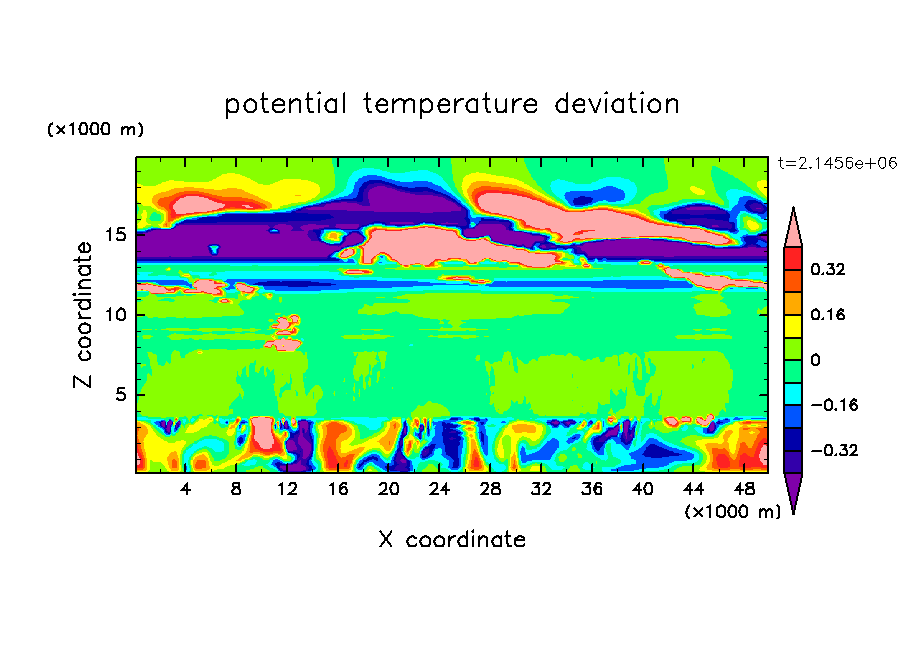 potential temperature deviation

(×1000 m)

t=2.1456e+06

Z coordinate

15
10
5

4 8 12 16 20 24 28 32 36 40 44 48

(×1000 m)

X coordinate

0.32
0.16
0
−0.16
−0.32